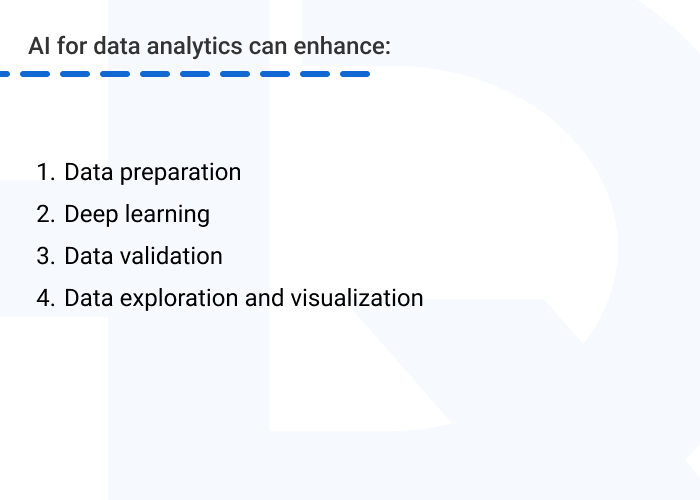 AI for data analytics can enhance:

1. Data preparation
2. Deep learning
3. Data validation
4. Data exploration and visualization